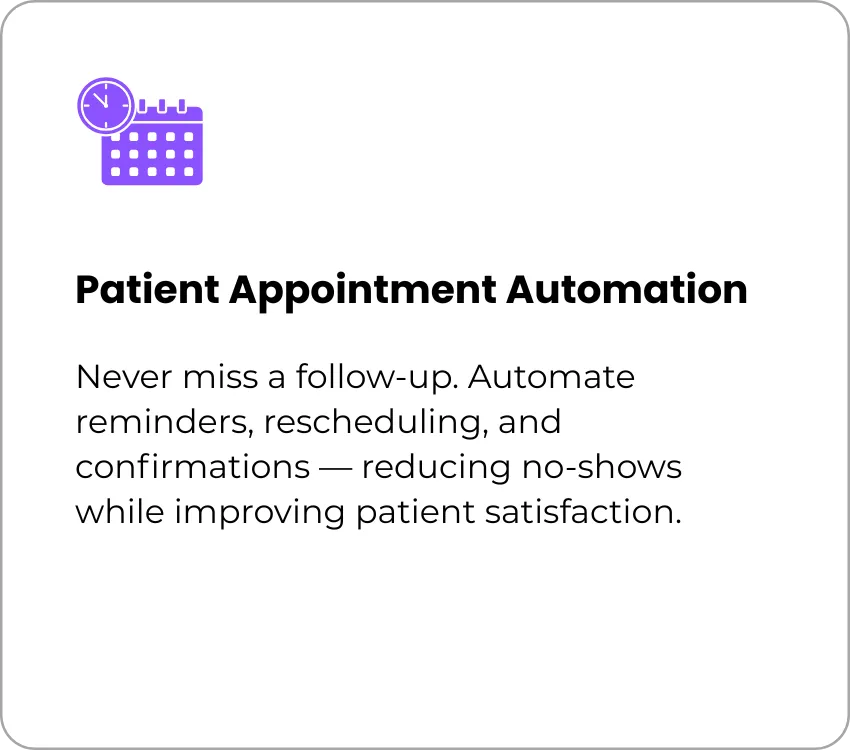 Patient Appointment Automation

Never miss a follow-up. Automate reminders, rescheduling, and confirmations — reducing no-shows while improving patient satisfaction.